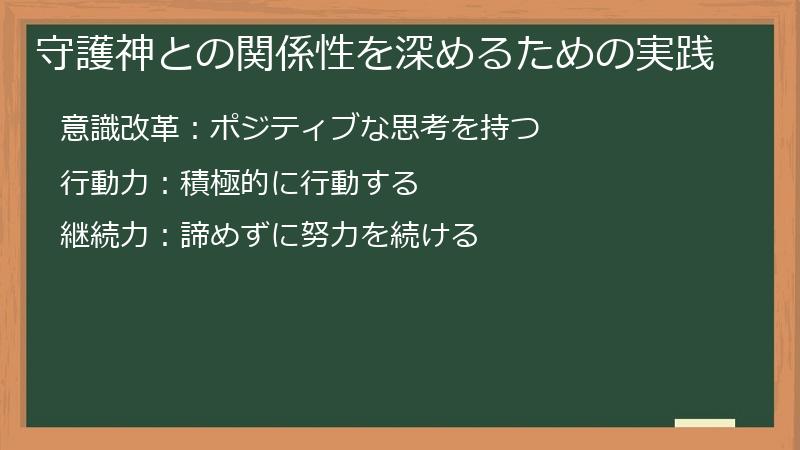 守護神との関係性を深めるための実践

意識改革：ポジティブな思考を持つ

行動力：積極的に行動する

継続力：諦めずに努力を続ける